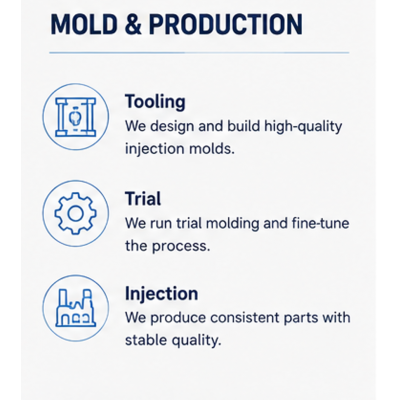 MOLD & PRODUCTION

Tooling
We design and build high-quality injection molds.

Trial
We run trial molding and fine-tune the process.

Injection
We produce consistent parts with stable quality.